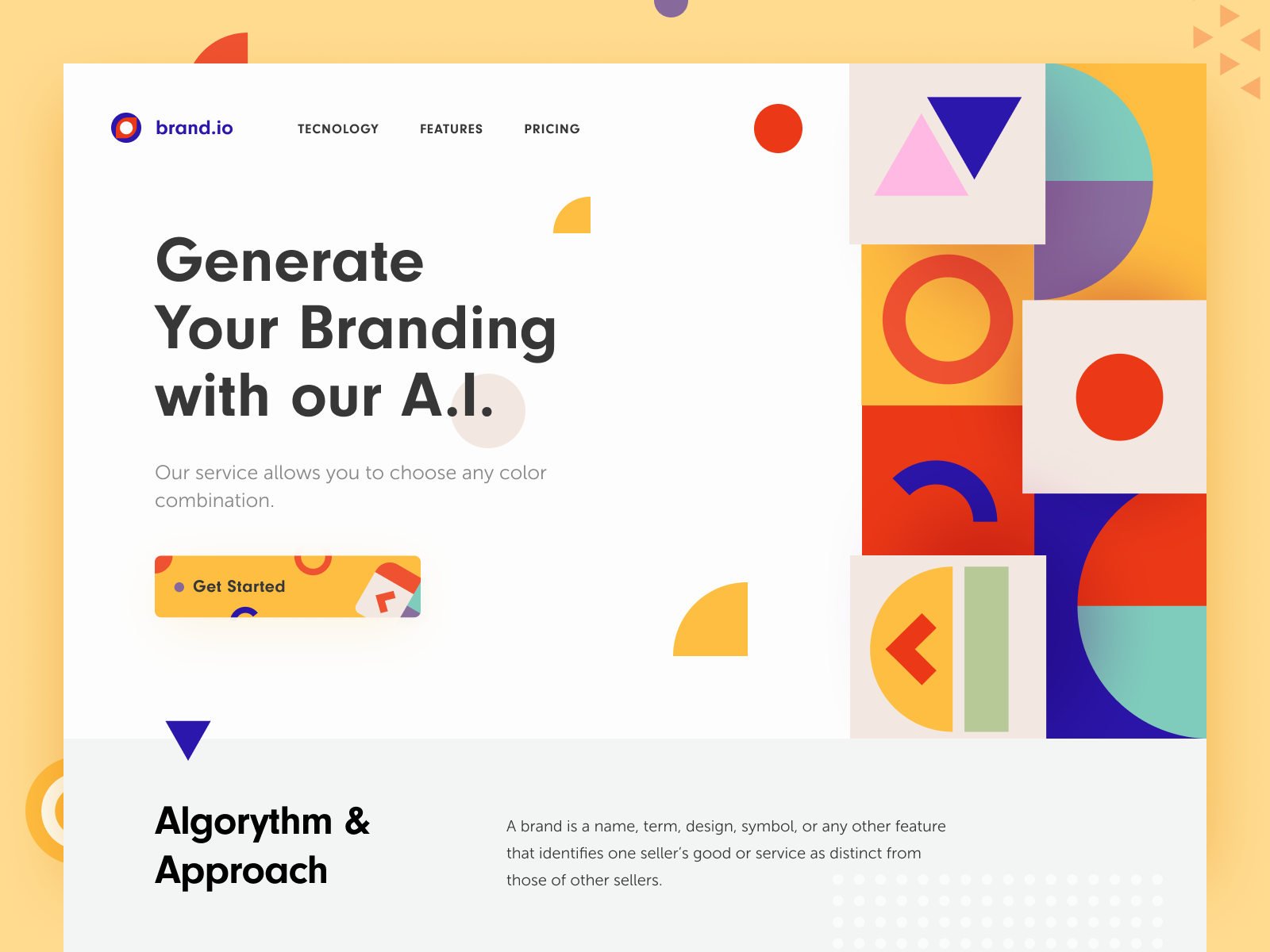 brand.io

TECNOLOGY FEATURES PRICING

Generate Your Branding with our A.I.

Our service allows you to choose any color combination.

Get Started

Algorythm & Approach

A brand is a name, term, design, symbol, or any other feature that identifies one seller's good or service as distinct from those of other sellers.